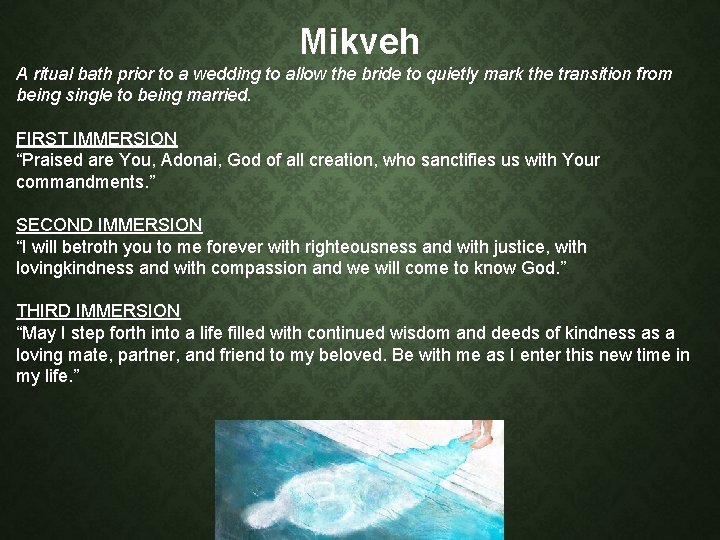 Mikveh

A ritual bath prior to a wedding to allow the bride to quietly mark the transition from being single to being married.

FIRST IMMERSION
“Praised are You, Adonai, God of all creation, who sanctifies us with Your commandments.”

SECOND IMMERSION
“I will betroth you to me forever with righteousness and with justice, with lovingkindness and with compassion and we will come to know God.”

THIRD IMMERSION
“May I step forth into a life filled with continued wisdom and deeds of kindness as a loving mate, partner, and friend to my beloved. Be with me as I enter this new time in my life.”